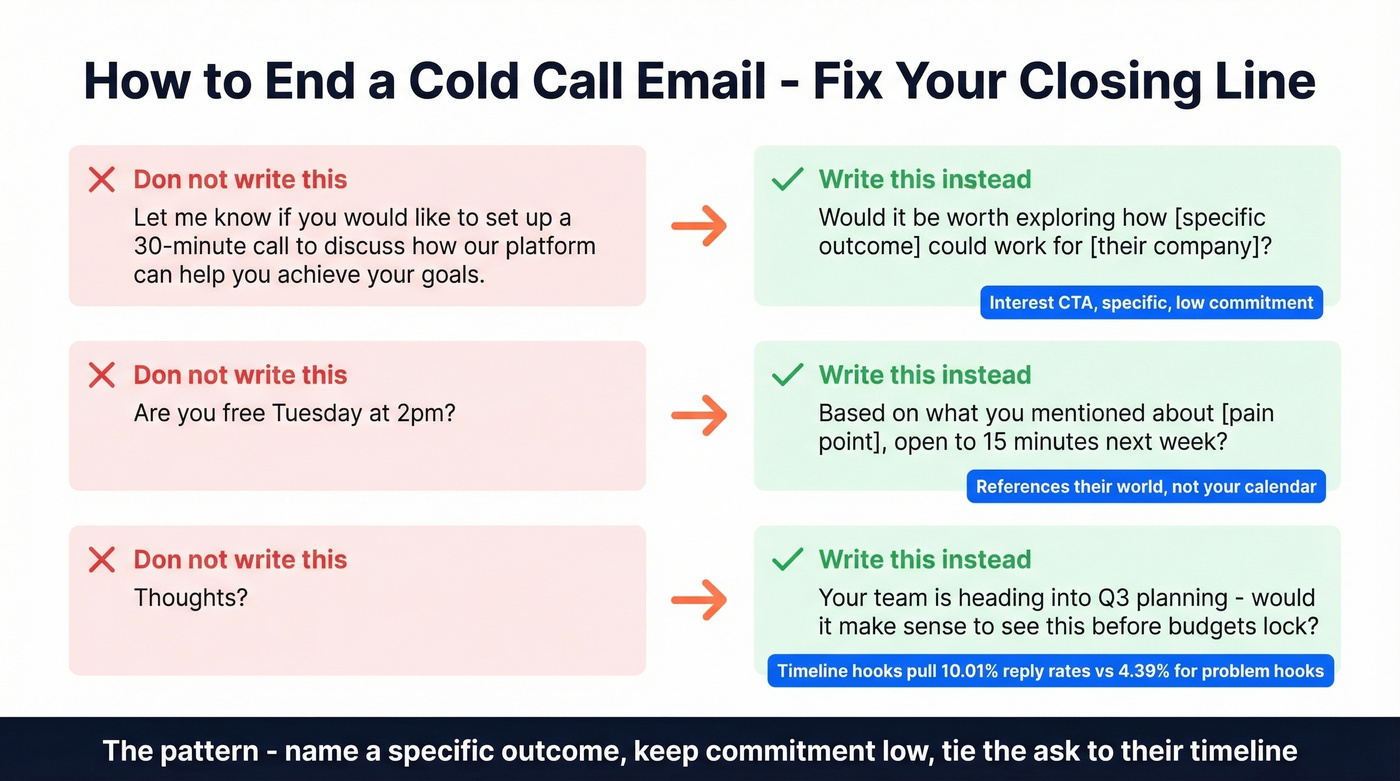 How to End a Cold Call Email - Fix Your Closing Line

Don not write this
Let me know if you would like to set up a 30-minute call to discuss how our platform can help you achieve your goals.

Write this instead
Would it be worth exploring how [specific outcome] could work for [their company]?

Interest CTA, specific, low commitment

Don not write this
Are you free Tuesday at 2pm?

Write this instead
Based on what you mentioned about [pain point], open to 15 minutes next week?

References their world, not your calendar

Don not write this
Thoughts?

Write this instead
Your team is heading into Q3 planning - would it make sense to see this before budgets lock?

Timeline hooks pull 10.01% reply rates vs 4.39% for problem hooks

The pattern - name a specific outcome, keep commitment low, tie the ask to their timeline